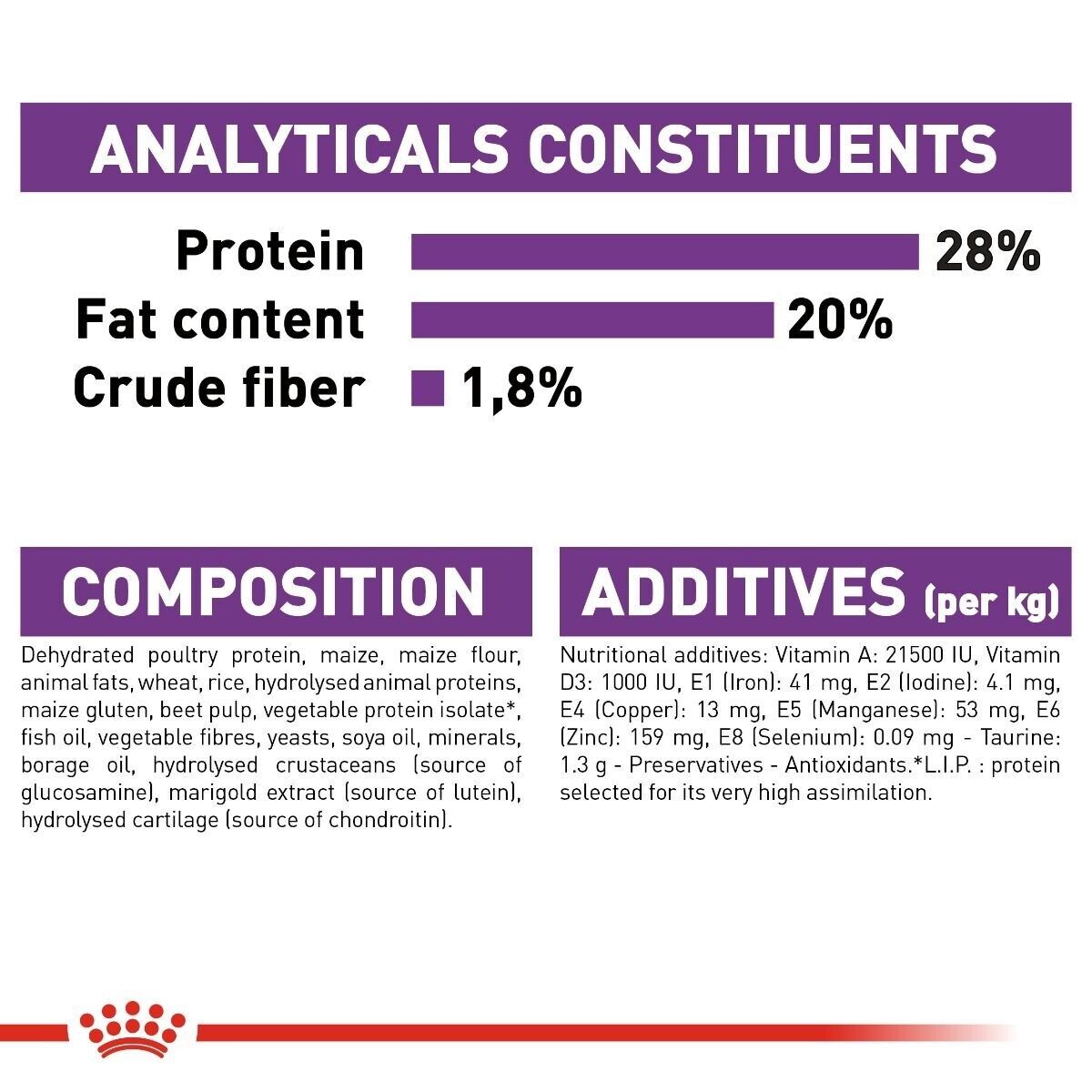 ANALYTICALS CONSTITUENTS

Protein 28%
Fat content 20%
Crude fiber 1,8%

COMPOSITION

Dehydrated poultry protein, maize, maize flour, animal fats, wheat, rice, hydrolysed animal proteins, maize gluten, beet pulp, vegetable protein isolate*, fish oil, vegetable fibres, yeasts, soya oil, minerals, borage oil, hydrolysed crustaceans (source of glucosamine), marigold extract (source of lutein), hydrolysed cartilage (source of chondroitin).

ADDITIVES (per kg)

Nutritional additives: Vitamin A: 21500 IU, Vitamin D3: 1000 IU, E1 (Iron): 41 mg, E2 (Iodine): 4.1 mg, E4 (Copper): 13 mg, E5 (Manganese): 53 mg, E6 (Zinc): 159 mg, E8 (Selenium): 0.09 mg - Taurine: 1.3 g - Preservatives - Antioxidants.*L.I.P. : protein selected for its very high assimilation.